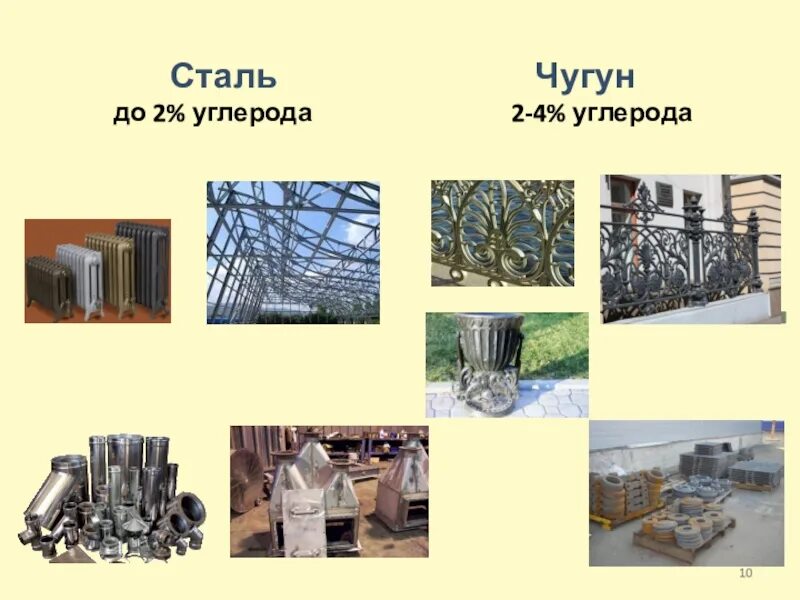 Сталь
до 2% углерода

Чугун
2-4% углерода

10